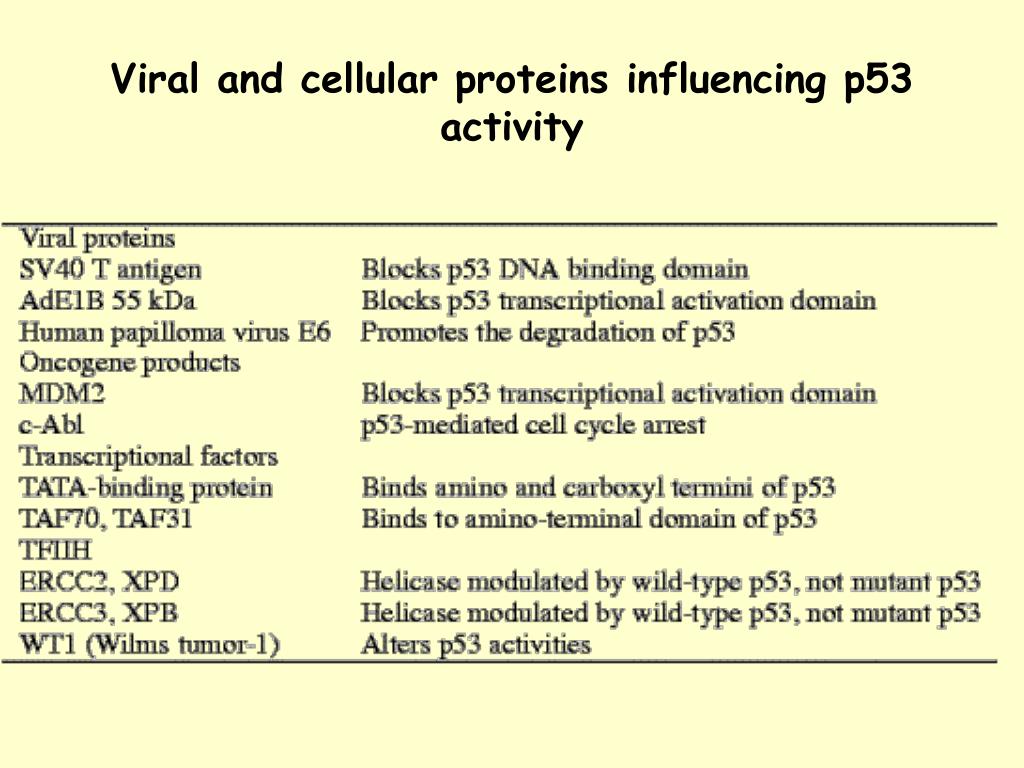 Viral and cellular proteins influencing p53 activity

| | |
|---|---|
| Viral proteins | |
| SV40 T antigen | Blocks p53 DNA binding domain |
| AdE1B 55 kDa | Blocks p53 transcriptional activation domain |
| Human papilloma virus E6 | Promotes the degradation of p53 |
| Oncogene products | |
| MDM2 | Blocks p53 transcriptional activation domain |
| c-Abl | p53-mediated cell cycle arrest |
| Transcriptional factors | |
| TATA-binding protein | Binds amino and carboxyl termini of p53 |
| TAF70, TAF31 | Binds to amino-terminal domain of p53 |
| TFIIH | |
| ERCC2, XPD | Helicase modulated by wild-type p53, not mutant p53 |
| ERCC3, XPB | Helicase modulated by wild-type p53, not mutant p53 |
| WT1 (Wilms tumor-1) | Alters p53 activities |